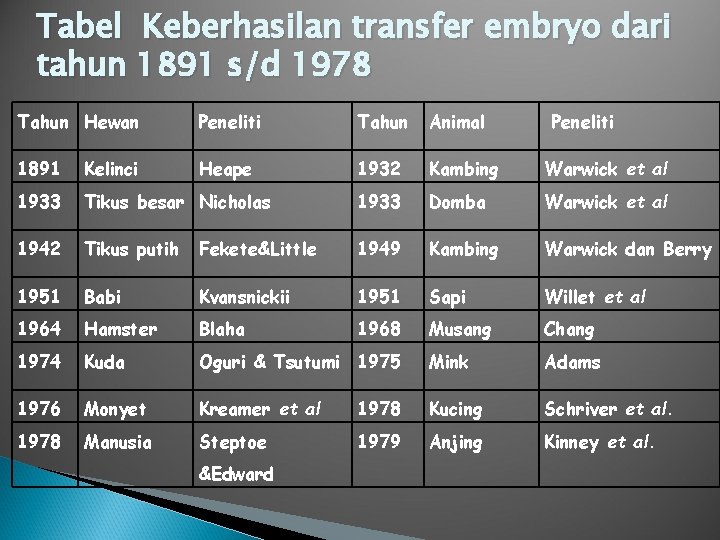 Tabel Keberhasilan transfer embryo dari tahun 1891 s/d 1978

| Tahun | Hewan | Peneliti | Tahun | Animal | Peneliti |
|---|---|---|---|---|---|
| 1891 | Kelinci | Heape | 1932 | Kambing | Warwick et al |
| 1933 | Tikus besar | Nicholas | 1933 | Domba | Warwick et al |
| 1942 | Tikus putih | Fekete&Little | 1949 | Kambing | Warwick dan Berry |
| 1951 | Babi | Kvansnickii | 1951 | Sapi | Willet et al |
| 1964 | Hamster | Blaha | 1968 | Musang | Chang |
| 1974 | Kuda | Oguri & Tsutumi | 1975 | Mink | Adams |
| 1976 | Monyet | Kreamer et al | 1978 | Kucing | Schriver et al. |
| 1978 | Manusia | Steptoe &Edward | 1979 | Anjing | Kinney et al. |